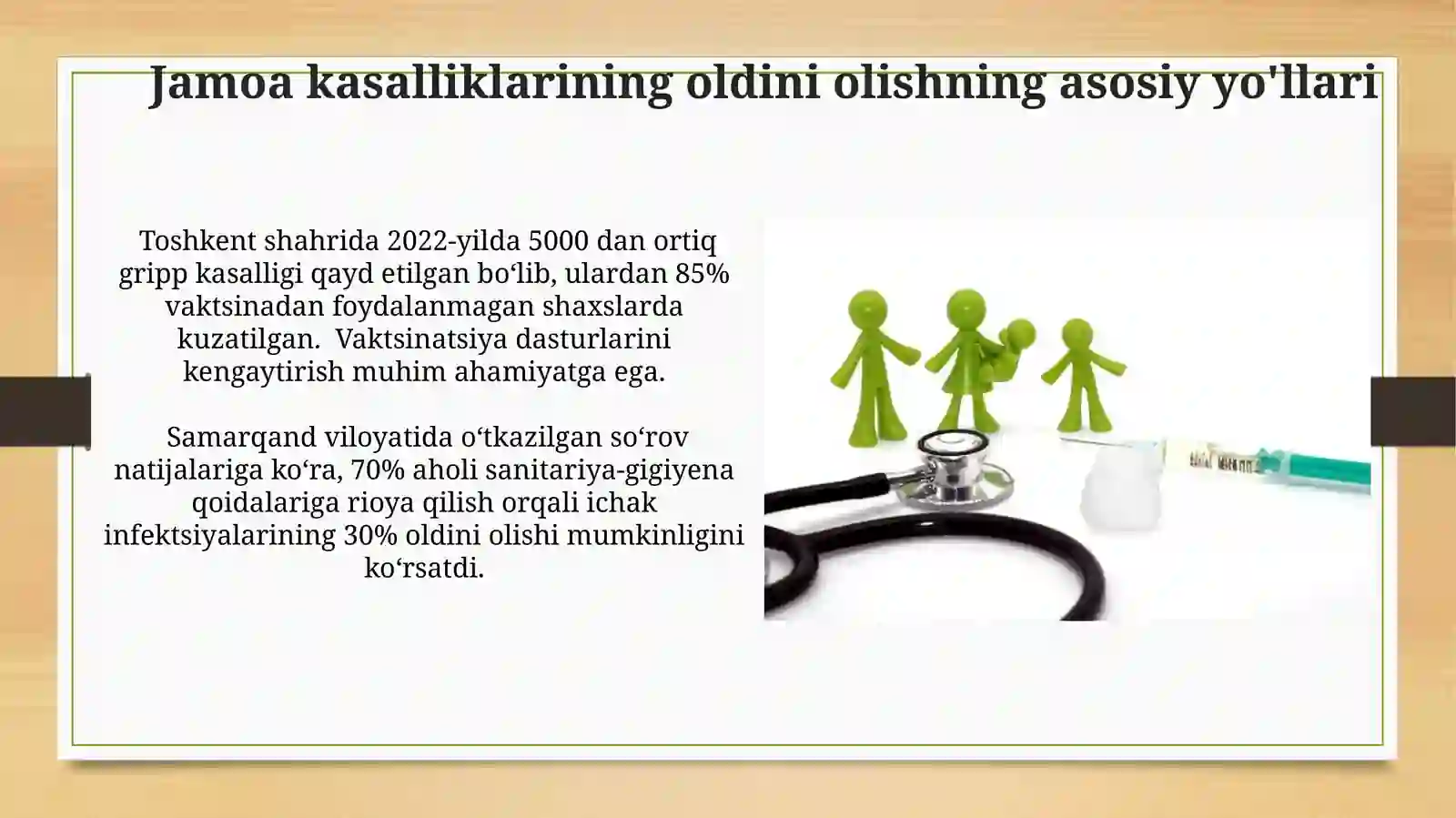 Jamoa kasalliklarining oldini olishning asosiy yo'llari

Toshkent shahrida 2022-yilda 5000 dan ortiq gripp kasalligi qayd etilgan bo‘lib, ulardan 85% vaktsinadan foydalanmagan shaxslarda kuzatilgan.  Vaktsinatsiya dasturlarini kengaytirish muhim ahamiyatga ega.

Samarqand viloyatida o‘tkazilgan so‘rov natijalariga ko‘ra, 70% aholi sanitariya-gigiyena qoidalariga rioya qilish orqali ichak infektsiyalarining 30% oldini olishi mumkinligini ko‘rsatdi.